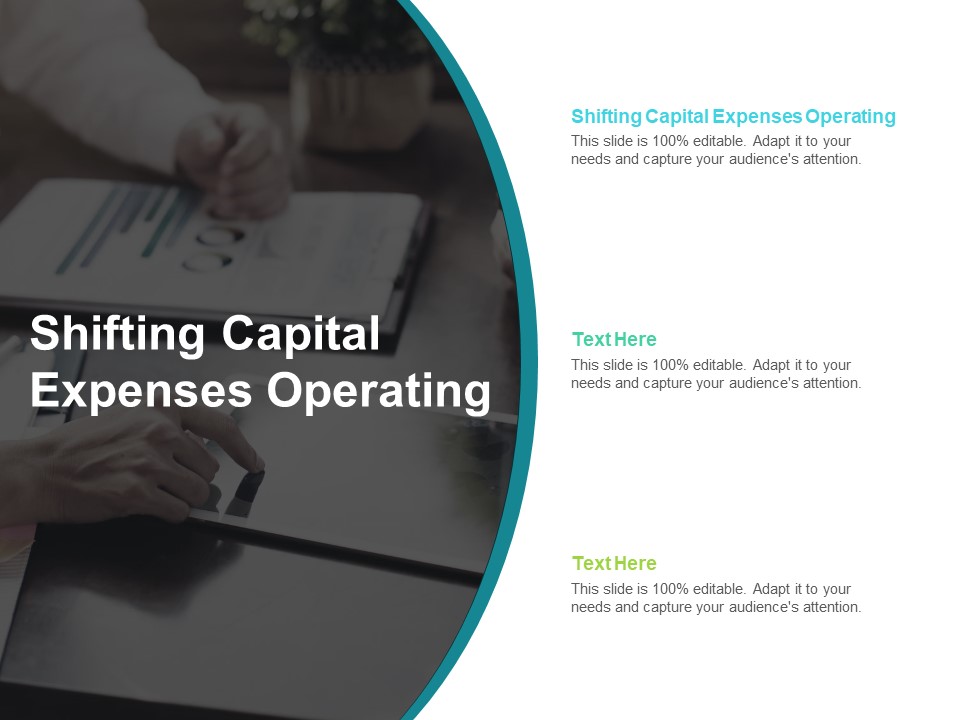 Shifting Capital Expenses Operating

Shifting Capital Expenses Operating
This slide is 100% editable. Adapt it to your needs and capture your audience's attention.

Text Here
This slide is 100% editable. Adapt it to your needs and capture your audience's attention.

Text Here
This slide is 100% editable. Adapt it to your needs and capture your audience's attention.